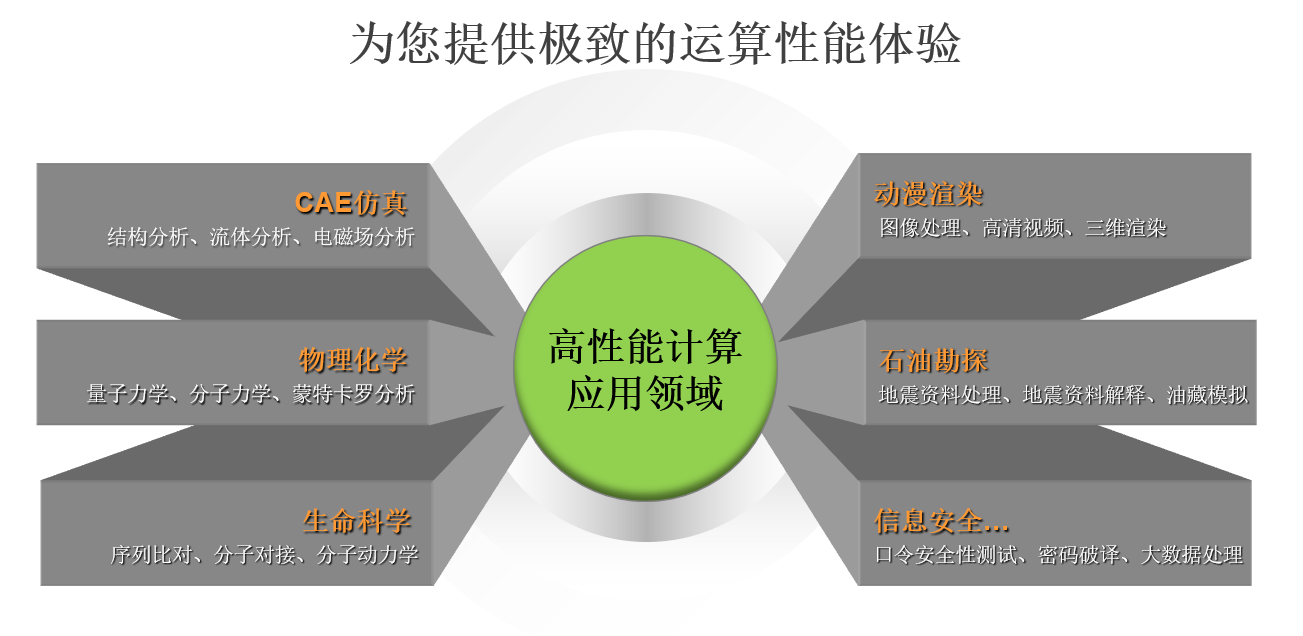 为您提供极致的运算性能体验

CAE仿真
结构分析、流体分析、电磁场分析

物理化学
量子力学、分子力学、蒙特卡罗分析

生命科学
序列比对、分子对接、分子动力学

高性能计算
应用领域

动漫渲染
图像处理、高清视频、三维渲染

石油勘探
地震资料处理、地震资料解释、油藏模拟

信息安全…
口令安全性测试、密码破译、大数据处理